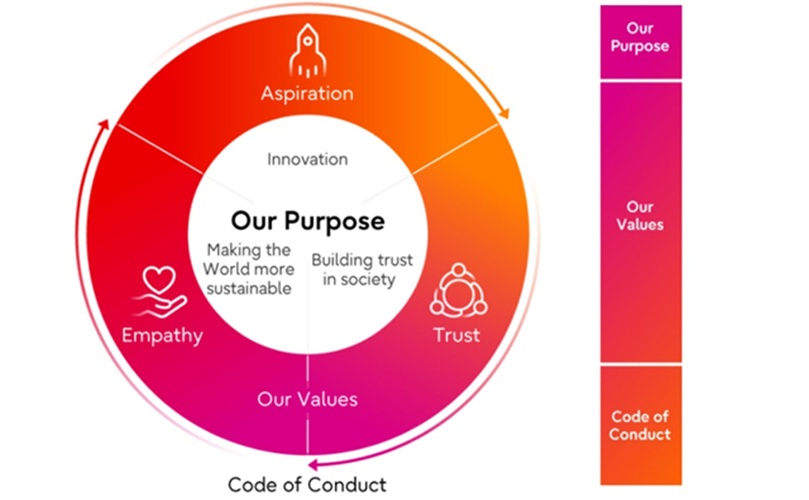 Aspiration

Innovation

Our Purpose

Making the World more sustainable

Building trust in society

Empathy

Trust

Our Values

Code of Conduct

Our Purpose

Our Values

Code of Conduct